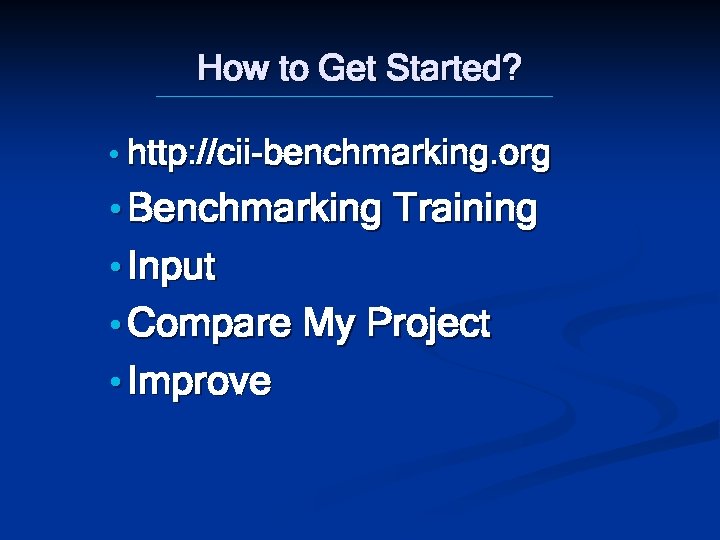 How to Get Started?

• http://cii-benchmarking.org
• Benchmarking Training
• Input
• Compare My Project
• Improve